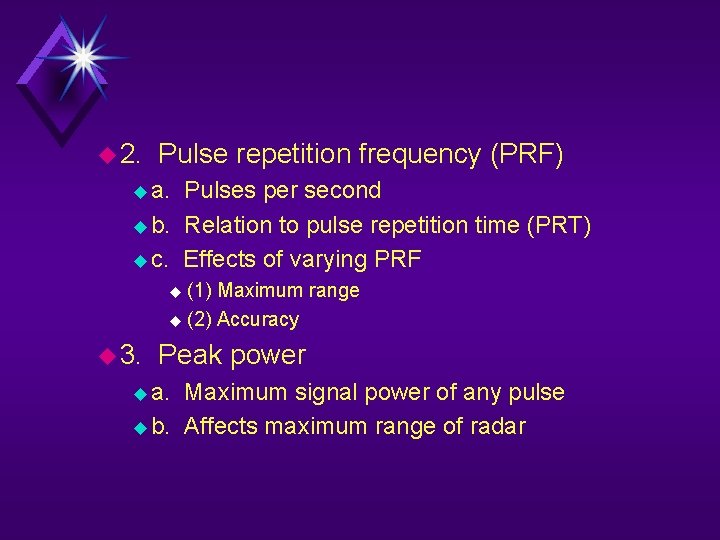 2. Pulse repetition frequency (PRF)

a. Pulses per second

b. Relation to pulse repetition time (PRT)

c. Effects of varying PRF

(1) Maximum range

(2) Accuracy

3. Peak power

a. Maximum signal power of any pulse

b. Affects maximum range of radar